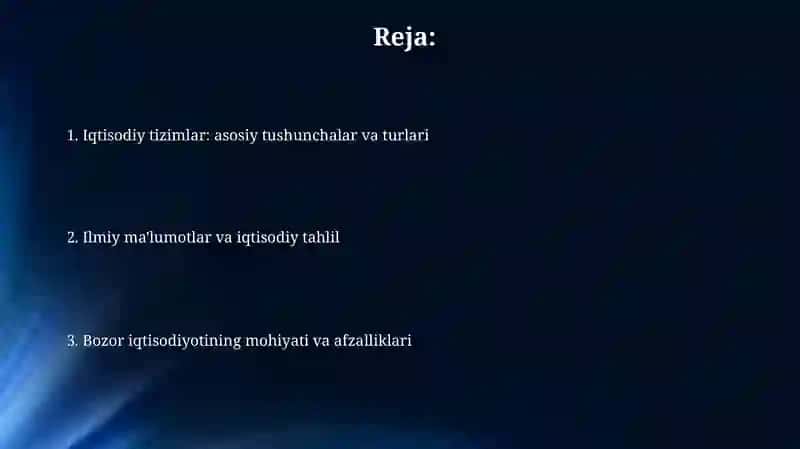 Reja:

1. Iqtisodiy tizimlar: asosiy tushunchalar va turlari

2. Ilmiy ma'lumotlar va iqtisodiy tahlil

3. Bozor iqtisodiyotining mohiyati va afzalliklari